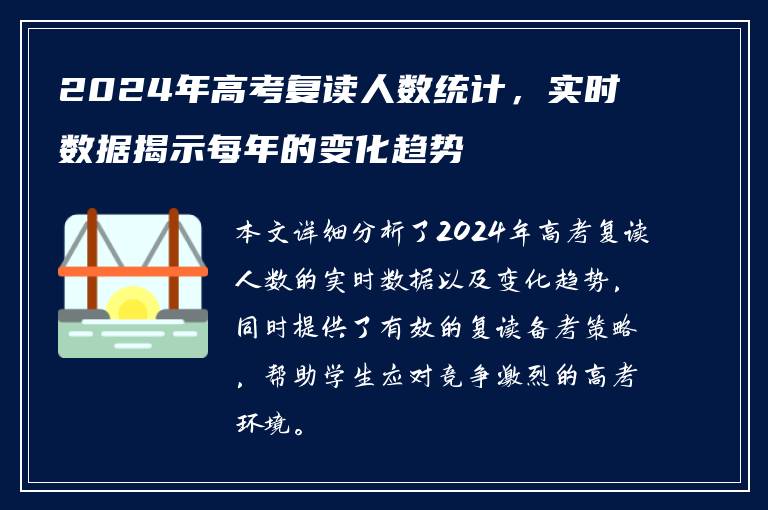 2024年高考复读人数统计，实时数据揭示每年的变化趋势

本文详细分析了2024年高考复读人数的实时数据以及变化趋势，同时提供了有效的复读备考策略，帮助学生应对竞争激烈的高考环境。